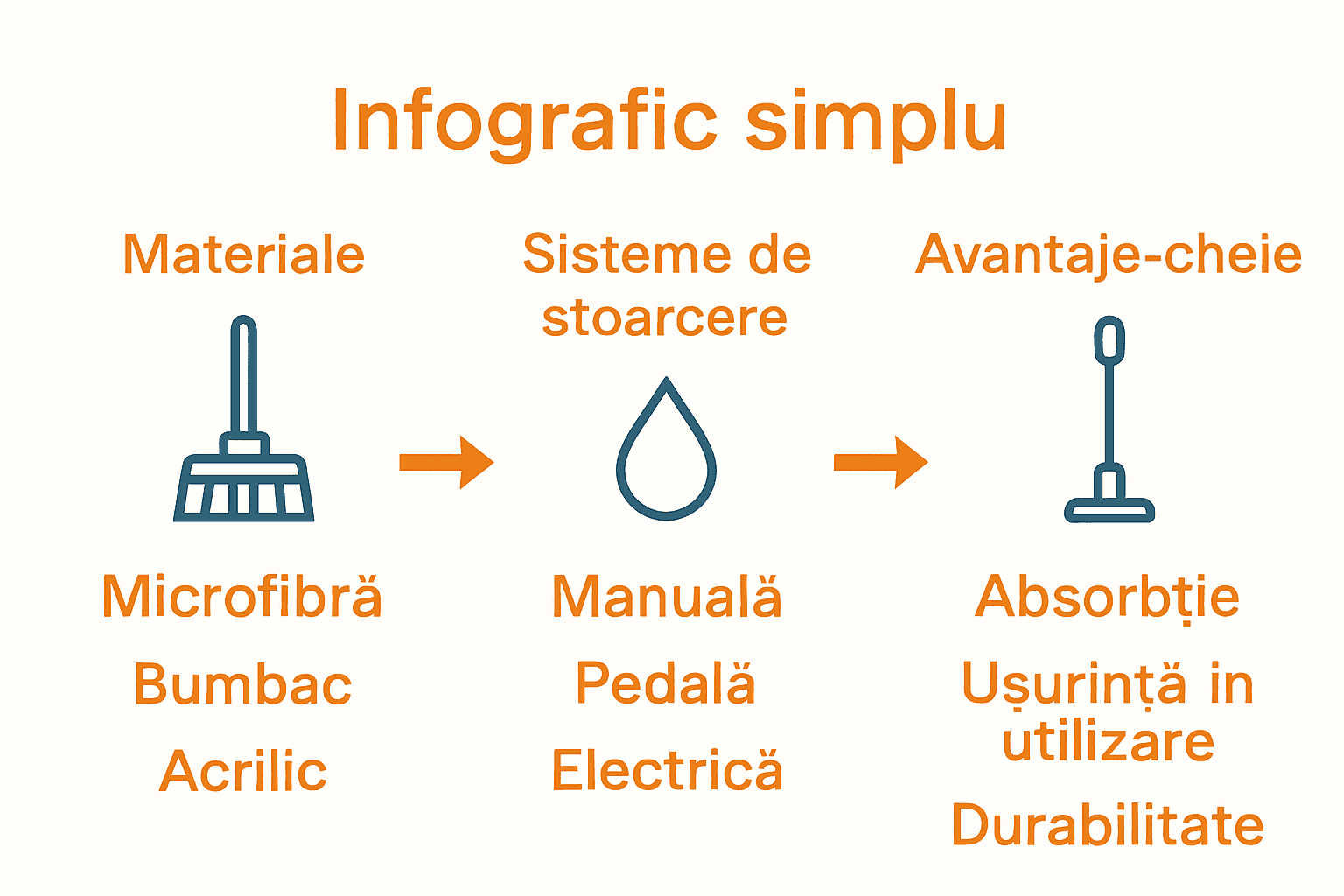 Infografic simplu

Materiale

Microfibră

Bumbac

Acrilic

Sisteme de stoarcere

Manuală

Pedală

Electrică

Avantaje-cheie

Absorbție

Ușurință in utilizare

Durabilitate